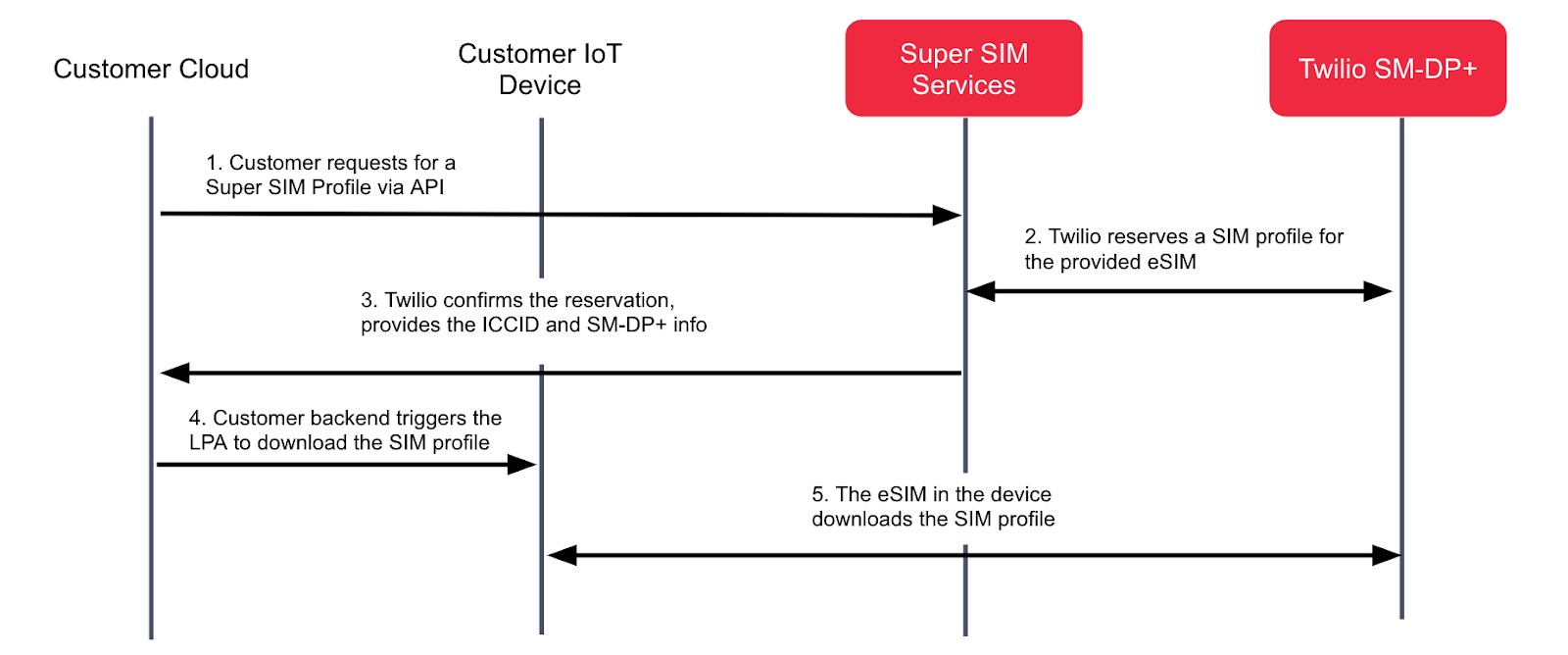 Customer Cloud

Customer IoT Device

Super SIM Services

Twilio SM-DP+

1. Customer requests for a Super SIM Profile via API

2. Twilio reserves a SIM profile for the provided eSIM

3. Twilio confirms the reservation, provides the ICCID and SM-DP+ info

4. Customer backend triggers the LPA to download the SIM profile

5. The eSIM in the device downloads the SIM profile